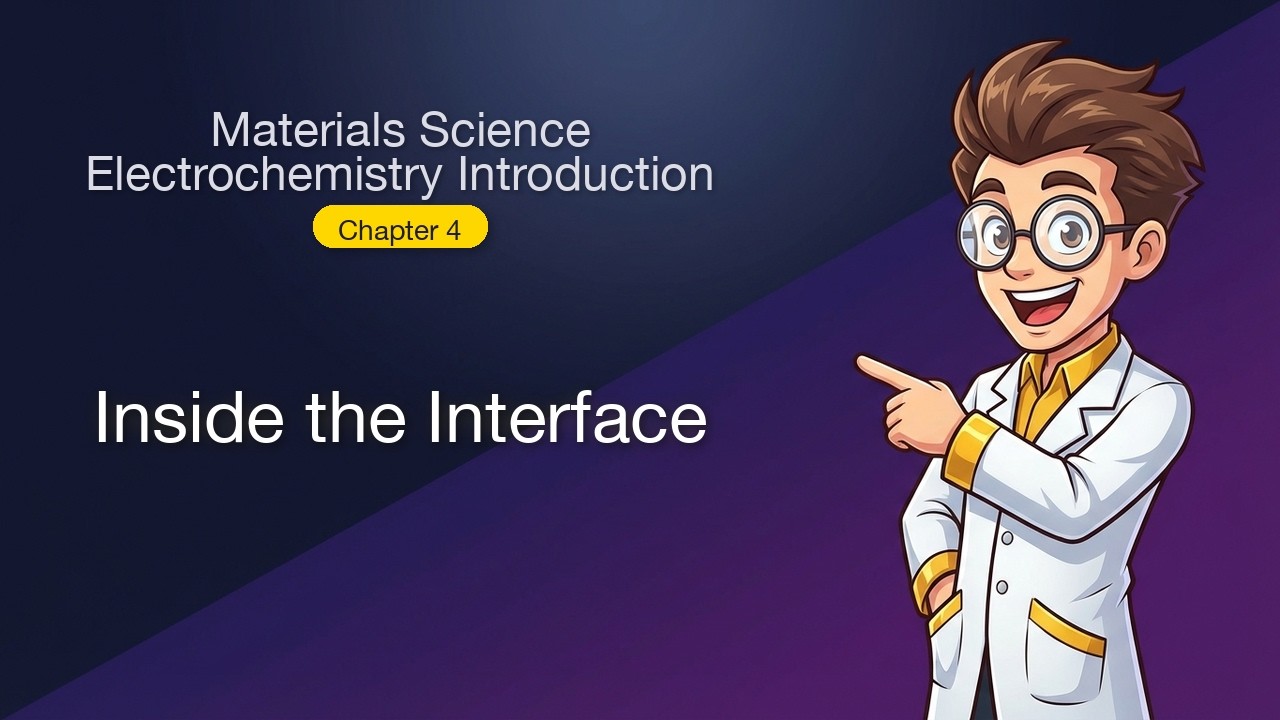 Materials Science
Electrochemistry Introduction

Chapter 4

Inside the Interface